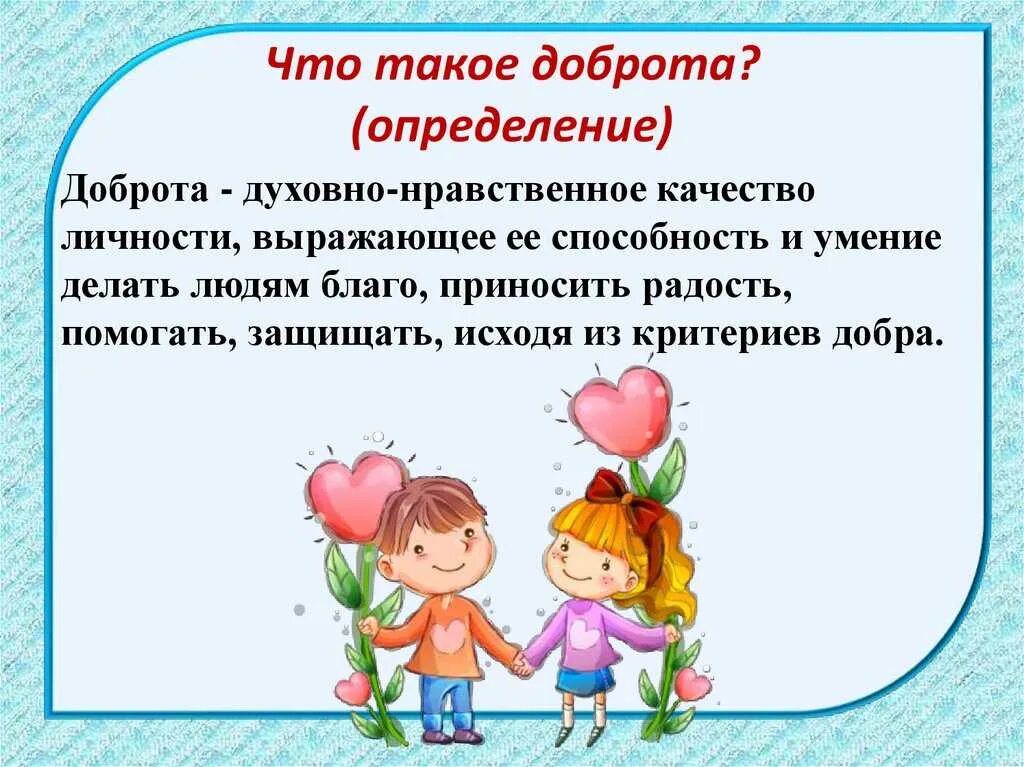 Что такое доброта?
(определение)

Доброта - духовно-нравственное качество личности, выражающее ее способность и умение делать людям благо, приносить радость, помогать, защищать, исходя из критериев добра.